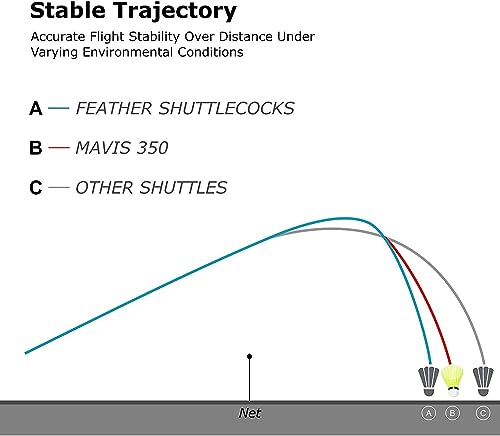 Stable Trajectory

Accurate Flight Stability Over Distance Under Varying Environmental Conditions

A — FEATHER SHUTTLECOCKS

B — MAVIS 350

C — OTHER SHUTTLES

Net

A B C